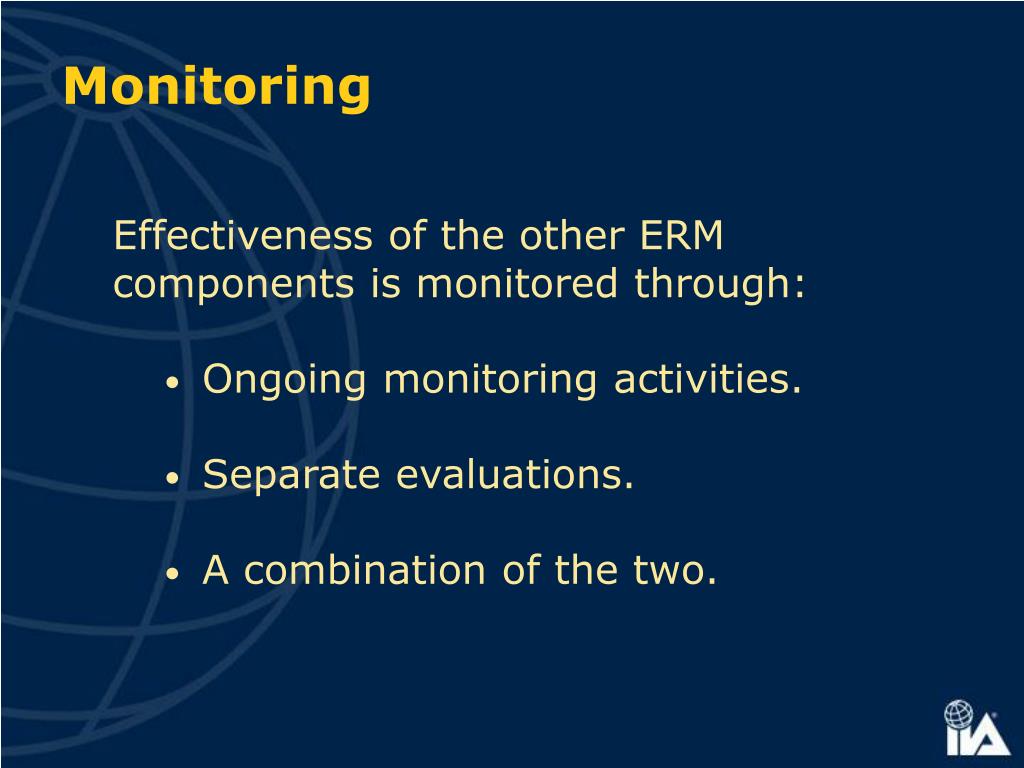 Monitoring

Effectiveness of the other ERM components is monitored through:

• Ongoing monitoring activities.

• Separate evaluations.

• A combination of the two.

IIA